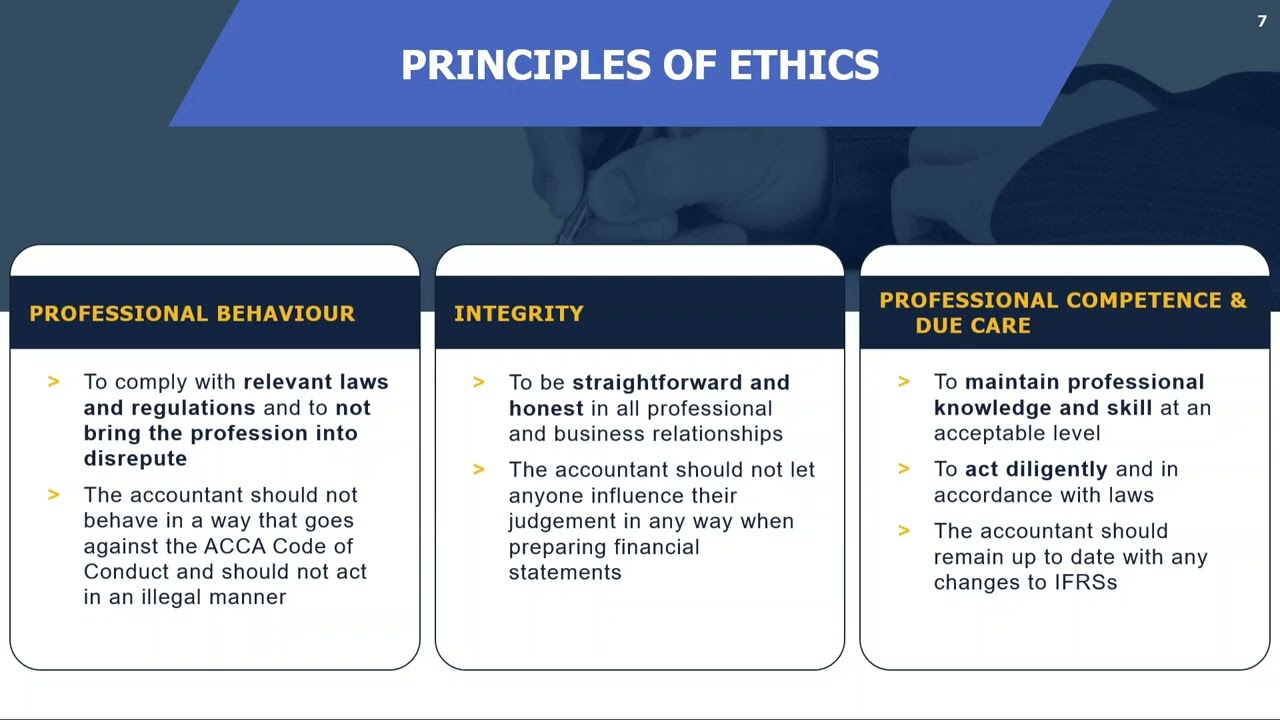 7

PRINCIPLES OF ETHICS

PROFESSIONAL BEHAVIOUR

> To comply with relevant laws and regulations and to not bring the profession into disrepute

> The accountant should not behave in a way that goes against the ACCA Code of Conduct and should not act in an illegal manner

INTEGRITY

> To be straightforward and honest in all professional and business relationships

> The accountant should not let anyone influence their judgement in any way when preparing financial statements

PROFESSIONAL COMPETENCE & DUE CARE

> To maintain professional knowledge and skill at an acceptable level

> To act diligently and in accordance with laws

> The accountant should remain up to date with any changes to IFRSs